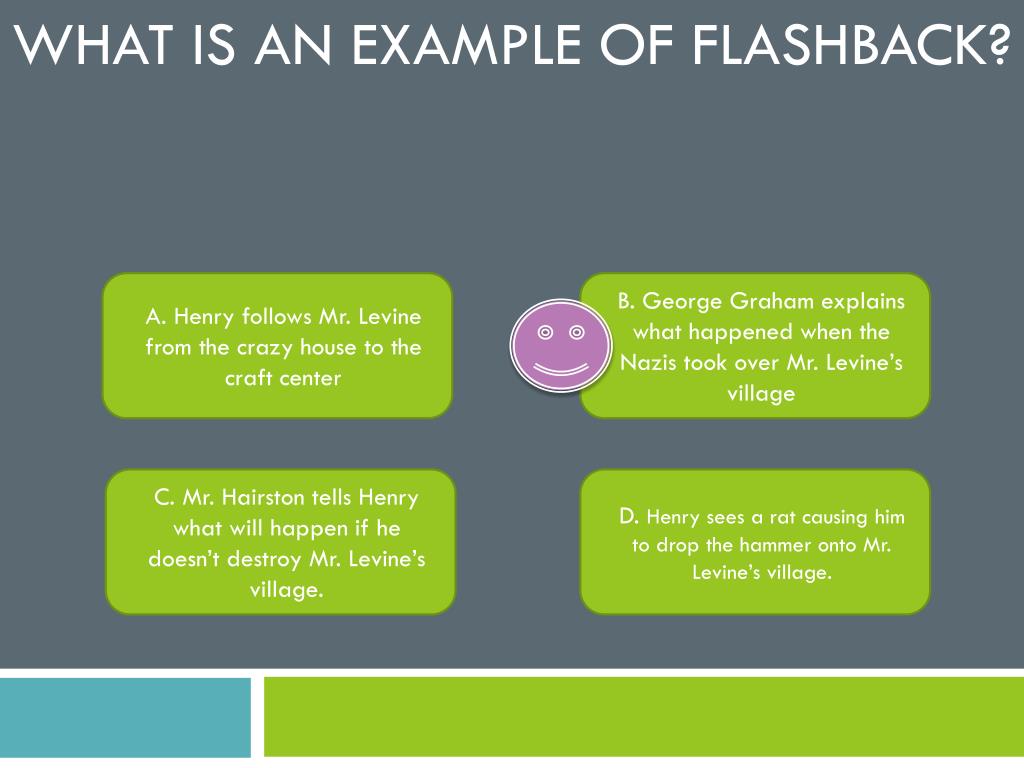 WHAT IS AN EXAMPLE OF FLASHBACK?

A. Henry follows Mr. Levine from the crazy house to the craft center

B. George Graham explains what happened when the Nazis took over Mr. Levine's village

C. Mr. Hairston tells Henry what will happen if he doesn't destroy Mr. Levine's village.

D. Henry sees a rat causing him to drop the hammer onto Mr. Levine's village.